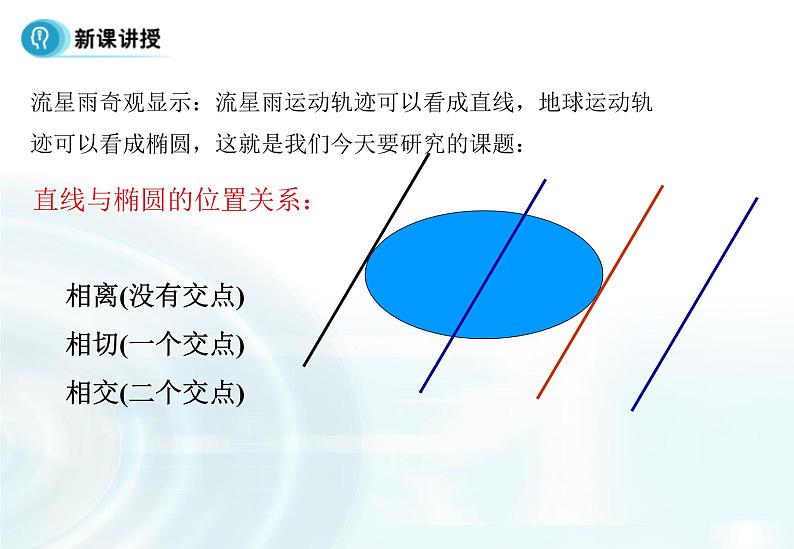 新课讲授

流星雨奇观显示：流星雨运动轨迹可以看成直线，地球运动轨迹可以看成椭圆，这就是我们今天要研究的课题：

直线与椭圆的位置关系：

相离(没有交点)
相切(一个交点)
相交(二个交点)